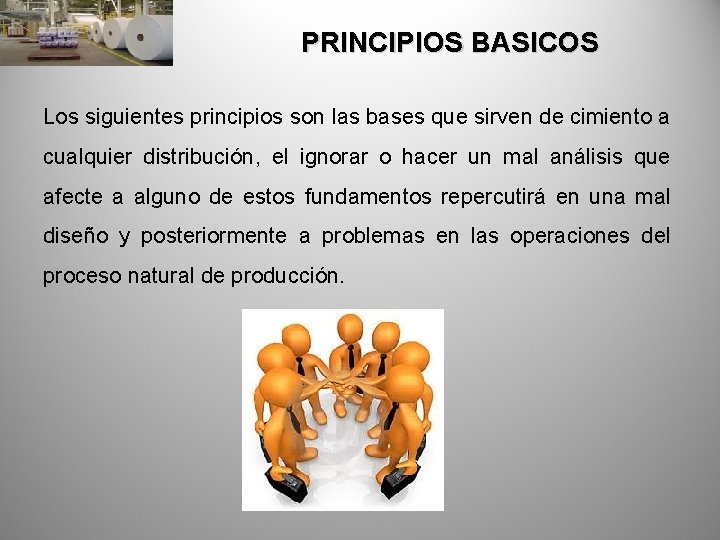 PRINCIPIOS BASICOS

Los siguientes principios son las bases que sirven de cimiento a cualquier distribución, el ignorar o hacer un mal análisis que afecte a alguno de estos fundamentos repercutirá en una mal diseño y posteriormente a problemas en las operaciones del proceso natural de producción.